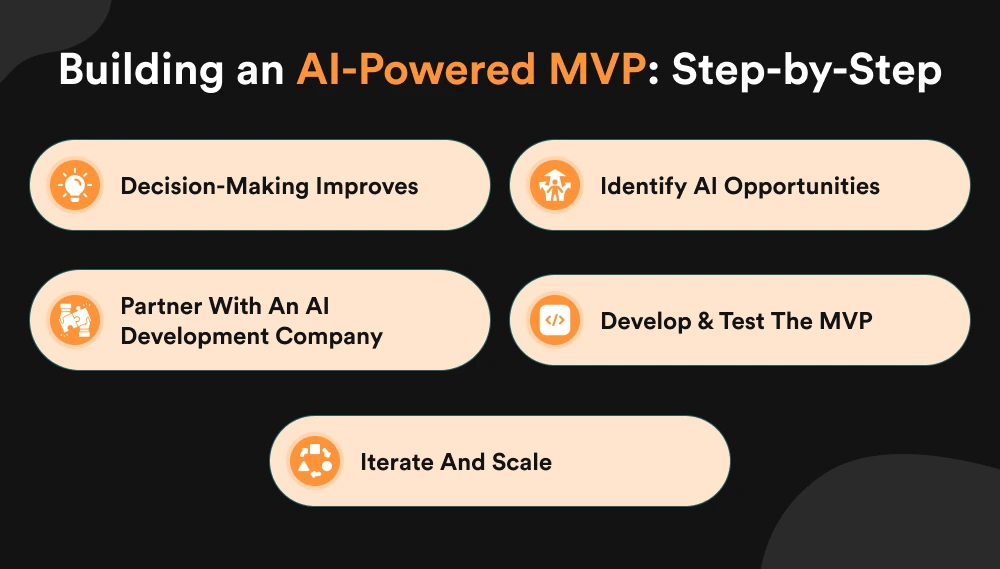 Building an AI-Powered MVP: Step-by-Step

Decision-Making Improves

Identify AI Opportunities

Partner With An AI Development Company

Develop & Test The MVP

Iterate And Scale